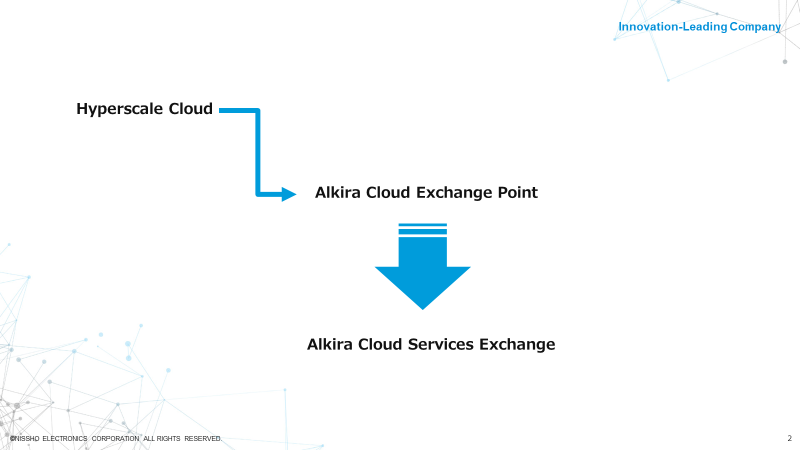 Innovation-Leading Company

Hyperscale Cloud

Alkira Cloud Exchange Point

Alkira Cloud Services Exchange

©NISSHO ELECTRONICS CORPORATION ALL RIGHTS RESERVED.

2